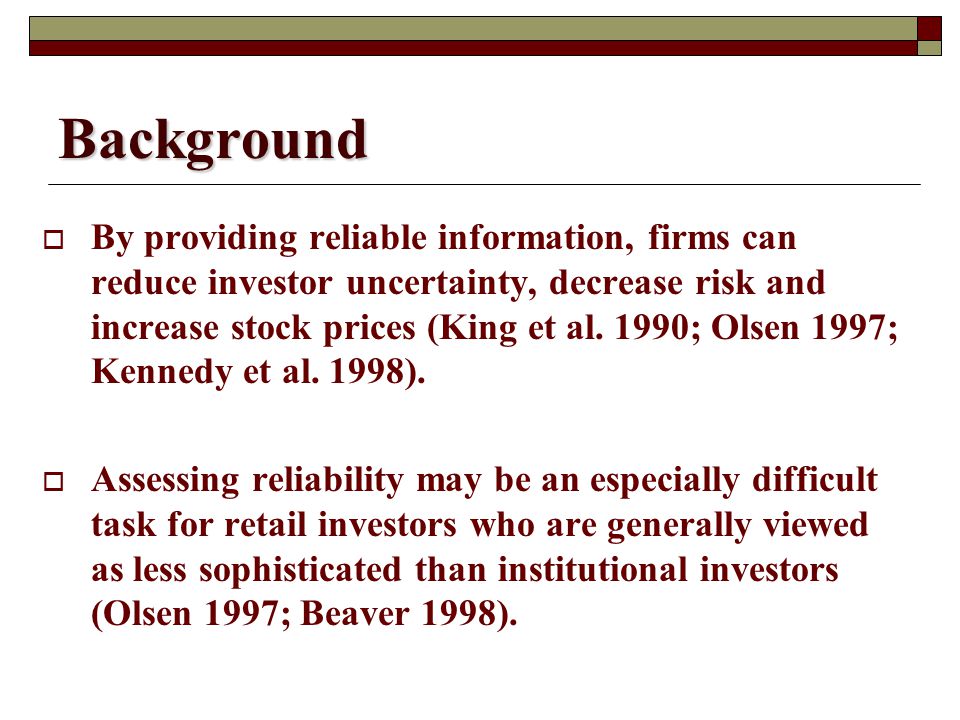 Background

By providing reliable information, firms can reduce investor uncertainty, decrease risk and increase stock prices (King et al. 1990; Olsen 1997; Kennedy et al. 1998).

Assessing reliability may be an especially difficult task for retail investors who are generally viewed as less sophisticated than institutional investors (Olsen 1997; Beaver 1998).